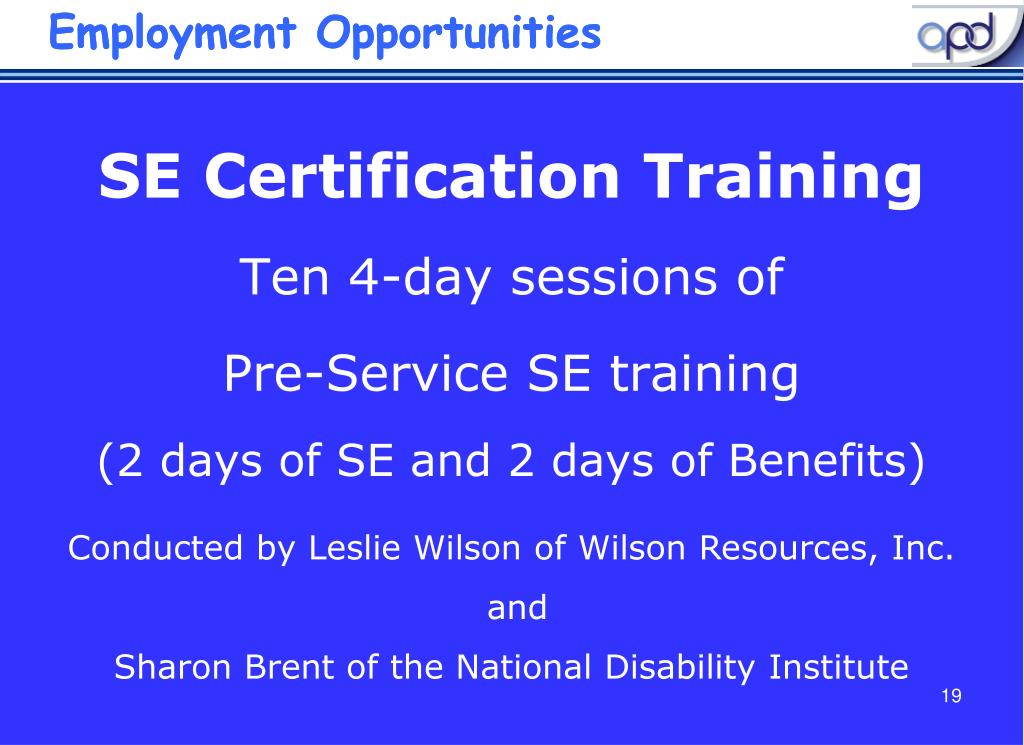 Employment Opportunities

apd

SE Certification Training

Ten 4-day sessions of

Pre-Service SE training

(2 days of SE and 2 days of Benefits)

Conducted by Leslie Wilson of Wilson Resources, Inc.

and

Sharon Brent of the National Disability Institute

19